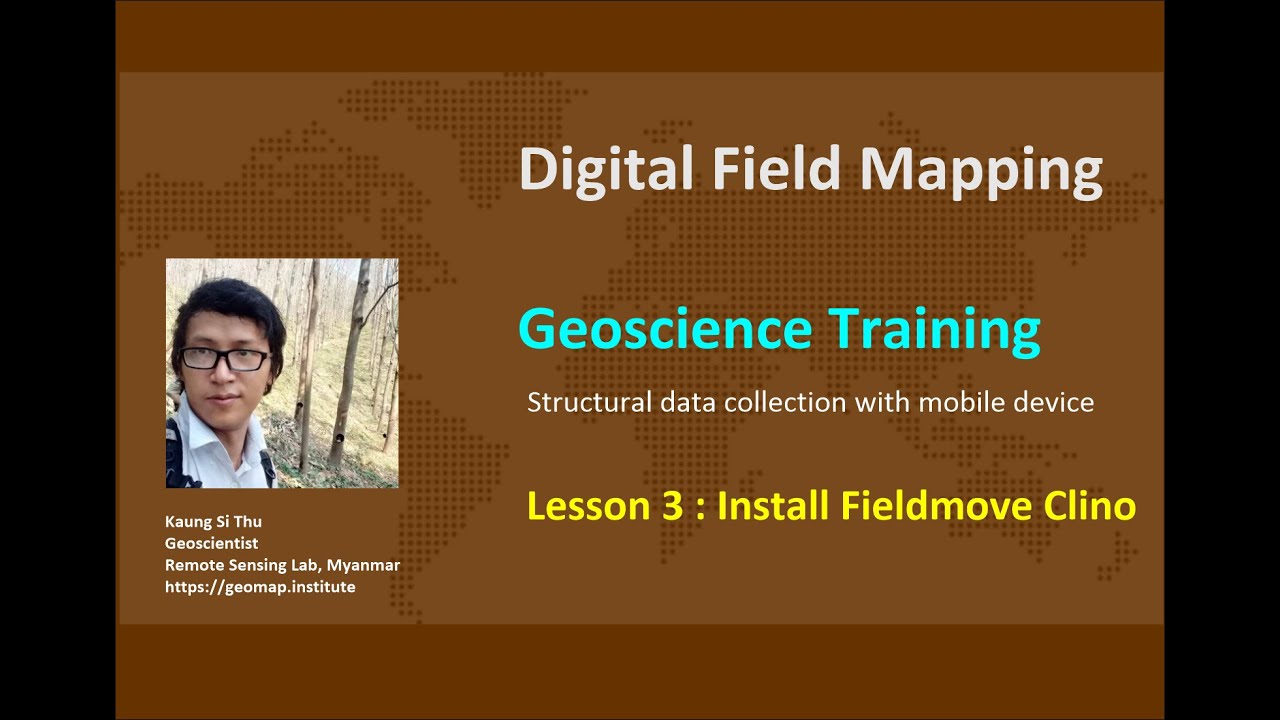 Digital Field Mapping

Geoscience Training

Structural data collection with mobile device

Lesson 3 : Install Fieldmove Clino

Kaung Si Thu
Geoscientist
Remote Sensing Lab, Myanmar
https://geomap.institute